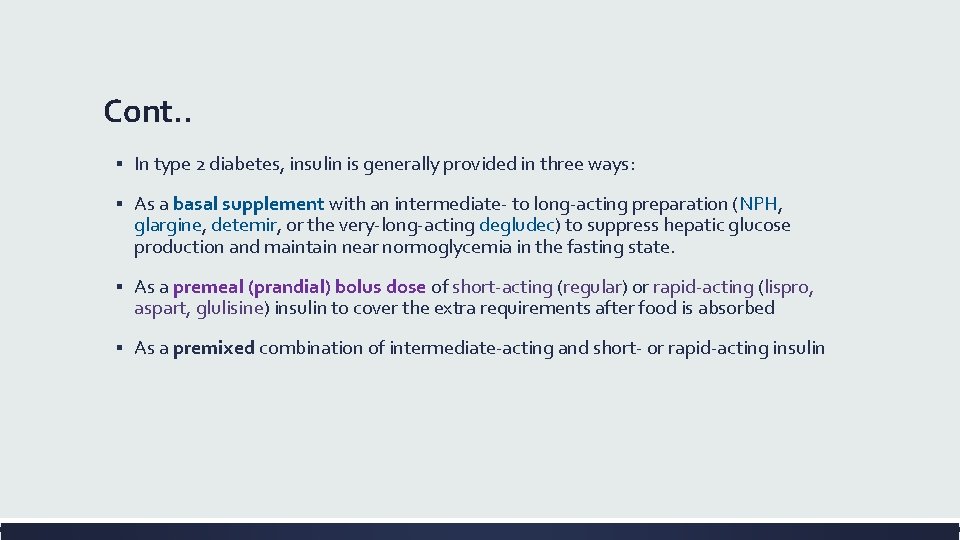 Cont..

▪ In type 2 diabetes, insulin is generally provided in three ways:

▪ As a basal supplement with an intermediate- to long-acting preparation (NPH, glargine, detemir, or the very-long-acting degludec) to suppress hepatic glucose production and maintain near normoglycemia in the fasting state.

▪ As a premeal (prandial) bolus dose of short-acting (regular) or rapid-acting (lispro, aspart, glulisine) insulin to cover the extra requirements after food is absorbed

▪ As a premixed combination of intermediate-acting and short- or rapid-acting insulin